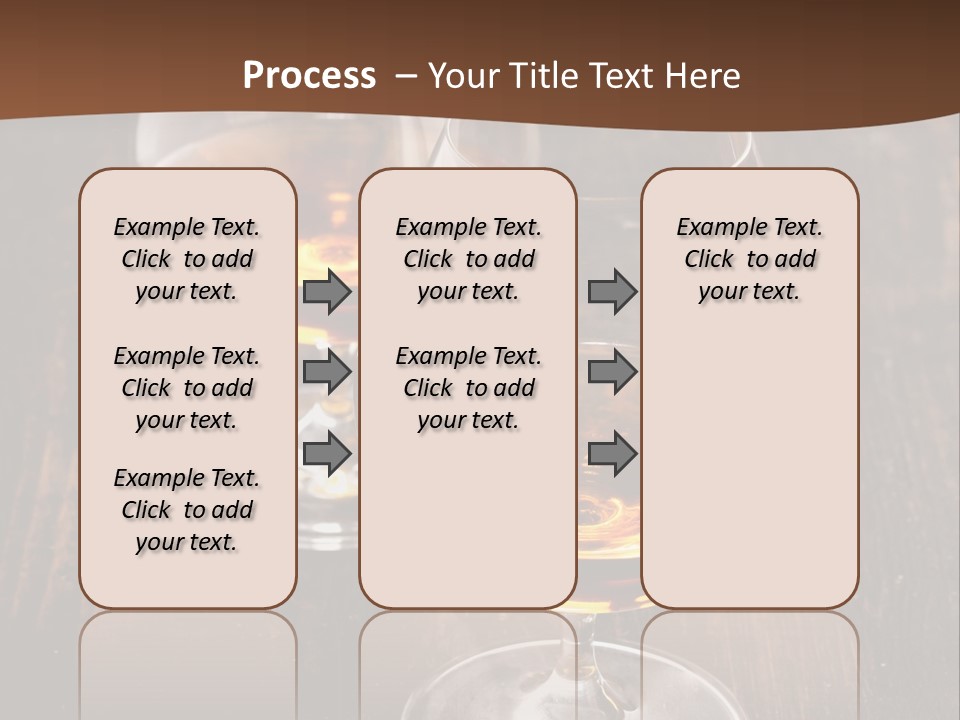 Process – Your Title Text Here

Example Text. Click to add your text.

Example Text. Click to add your text.

Example Text. Click to add your text.

Example Text. Click to add your text.

Example Text. Click to add your text.

Example Text. Click to add your text.